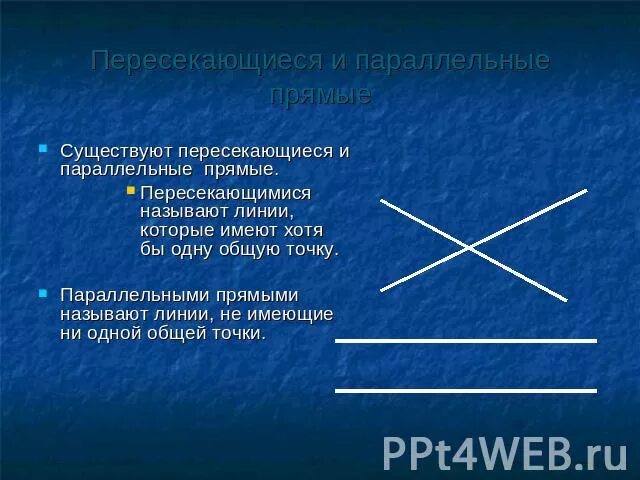 Пересекающиеся и параллельные прямые

Существуют пересекающиеся и параллельные прямые.

Пересекающимися называют линии, которые имеют хотя бы одну общую точку.

Параллельными прямыми называют линии, не имеющие ни одной общей точки.

PPt4WEB.ru